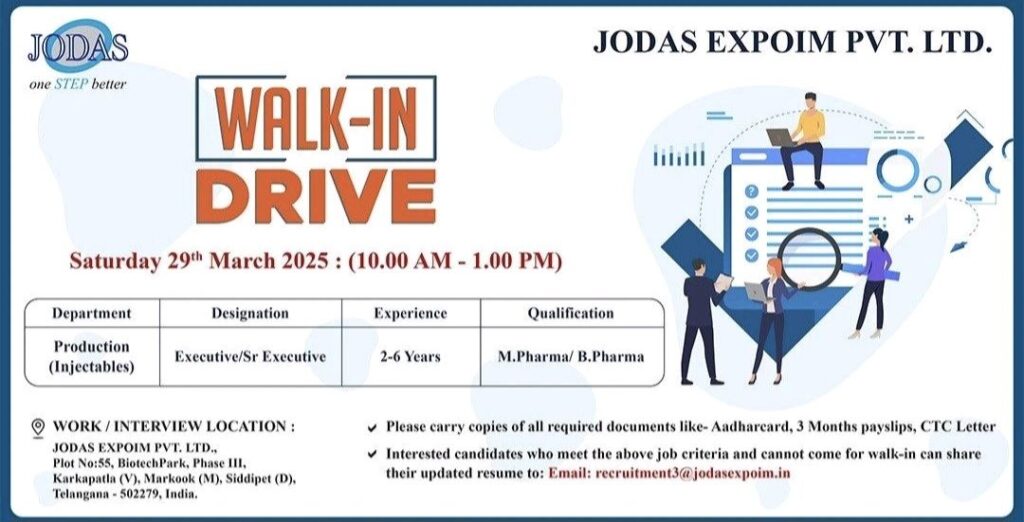 JODAS
one STEP better

JODAS EXPOIM PVT. LTD.

WALK-IN
DRIVE

Saturday 29$^{th}$ March 2025 : (10.00 AM - 1.00 PM)

| Department | Designation | Experience | Qualification |
|---|---|---|---|
| Production (Injectables) | Executive/Sr Executive | 2-6 Years | M.Pharma/ B.Pharma |

WORK / INTERVIEW LOCATION :
JODAS EXPOIM PVT. LTD.,
Plot No:55, BiotechPark, Phase III,
Karkapatla (V), Markook (M), Siddipet (D),
Telangana - 502279, India.

Please carry copies of all required documents like- Aadharcard, 3 Months payslips, CTC Letter

Interested candidates who meet the above job criteria and cannot come for walk-in can share their updated resume to: Email: recruitment3@jodasexpoim.in